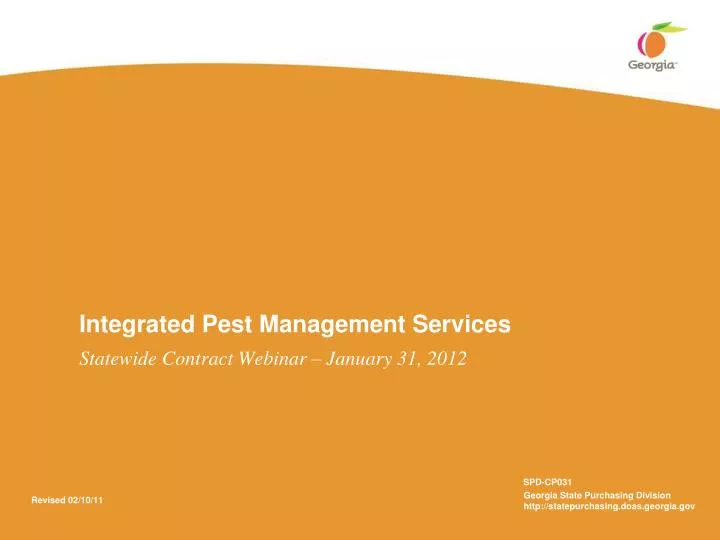 Georgia

Integrated Pest Management Services

Statewide Contract Webinar – January 31, 2012

Revised 02/10/11

SPD-CP031
Georgia State Purchasing Division
http://statepurchasing.doas.georgia.gov